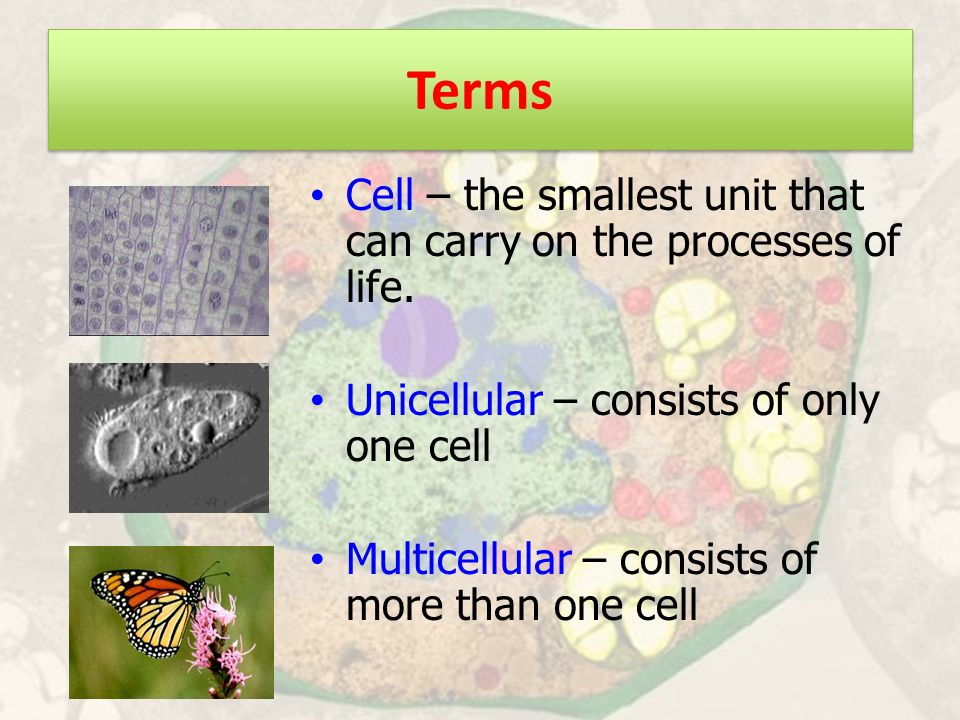 Terms

• Cell – the smallest unit that can carry on the processes of life.

• Unicellular – consists of only one cell

• Multicellular – consists of more than one cell